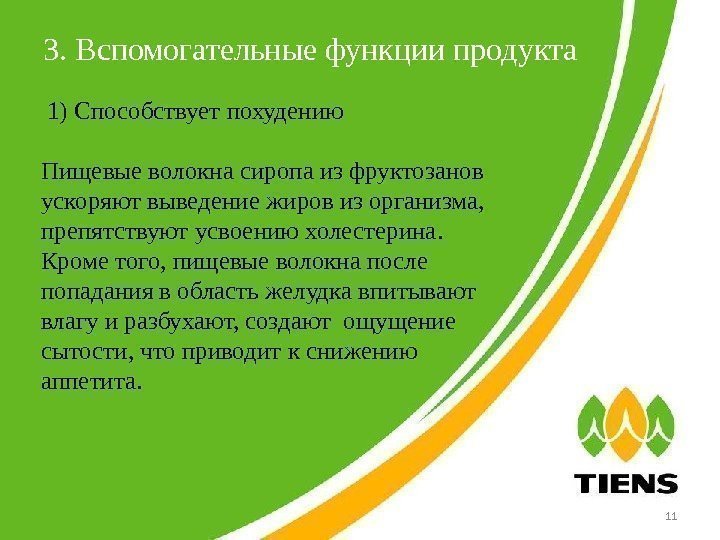 3. Вспомогательные функции продукта

1) Способствует похудению

Пищевые волокна сиропа из фруктозанов ускоряют выведение жиров из организма, препятствуют усвоению холестерина. Кроме того, пищевые волокна после попадания в область желудка впитывают влагу и разбухают, создают ощущение сытости, что приводит к снижению аппетита.

TIENS

11